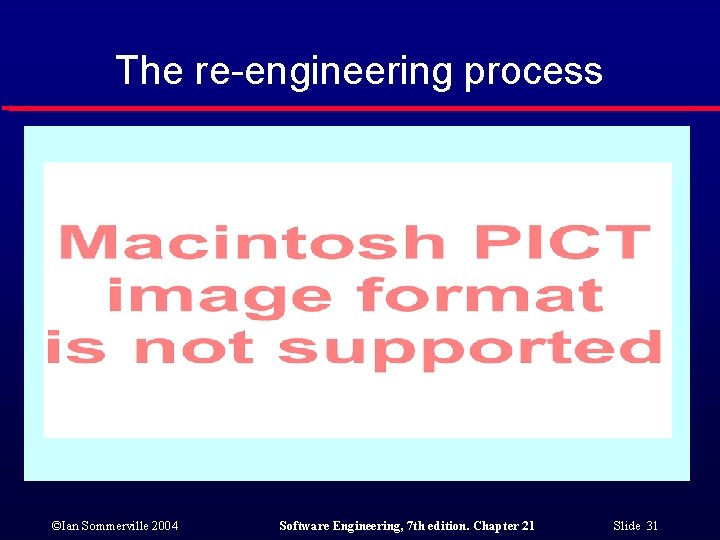 The re-engineering process

Macintosh PICT image format is not supported

©Ian Sommerville 2004

Software Engineering, 7th edition. Chapter 21

Slide 31